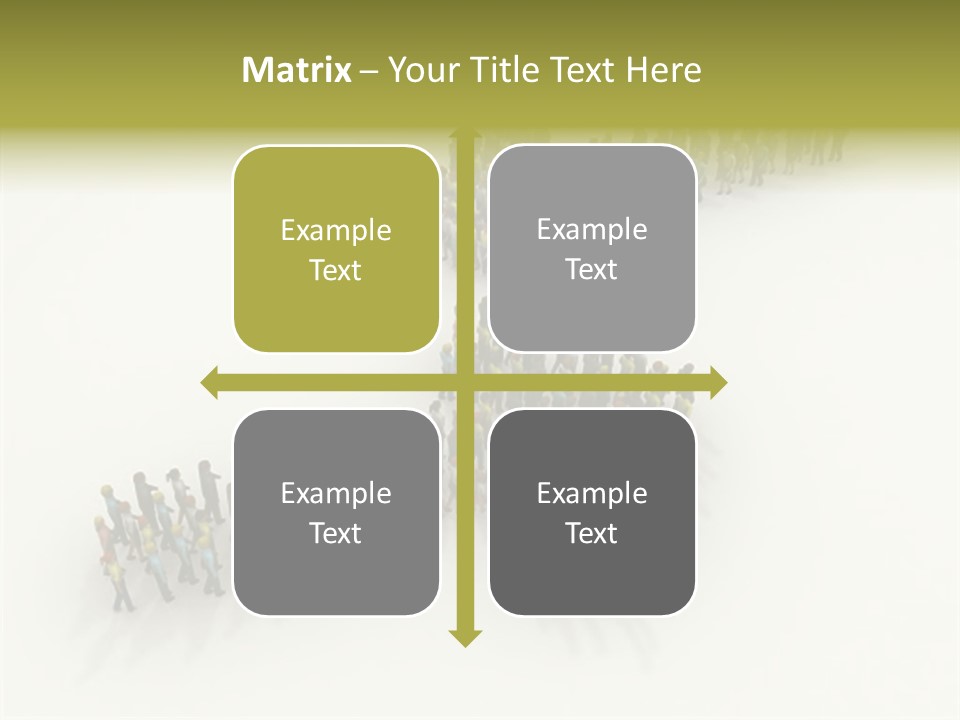 Matrix – Your Title Text Here

Example Text

Example Text

Example Text

Example Text